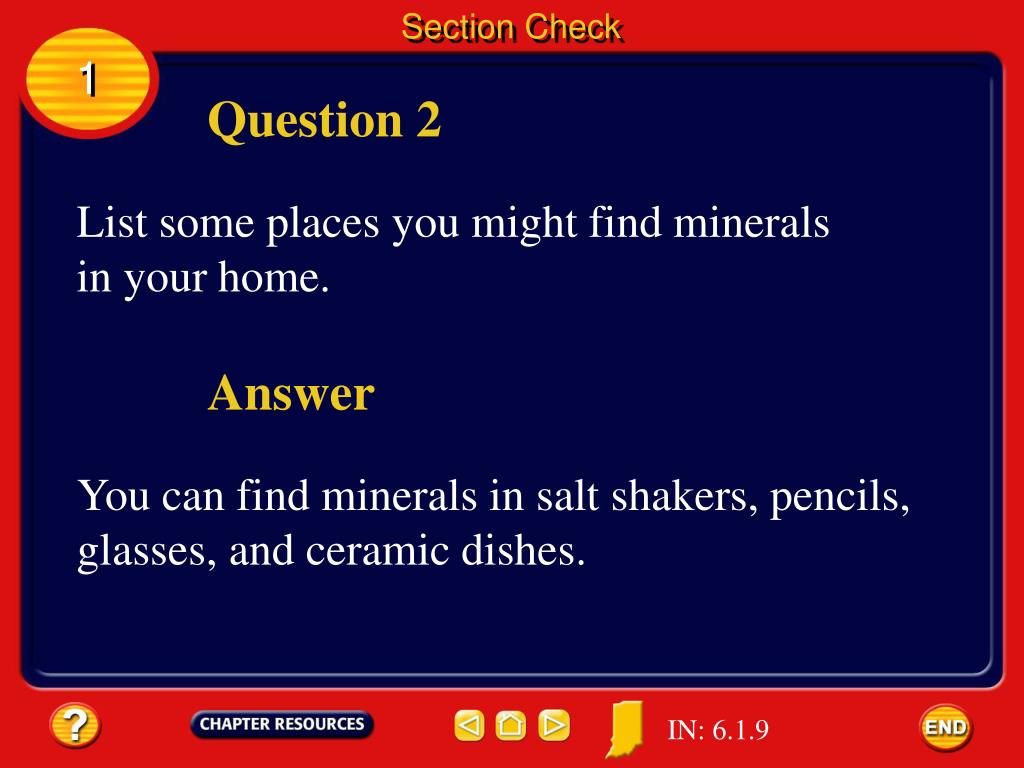 Section Check

1

Question 2

List some places you might find minerals in your home.

Answer

You can find minerals in salt shakers, pencils, glasses, and ceramic dishes.

?

CHAPTER RESOURCES

IN: 6.1.9

END